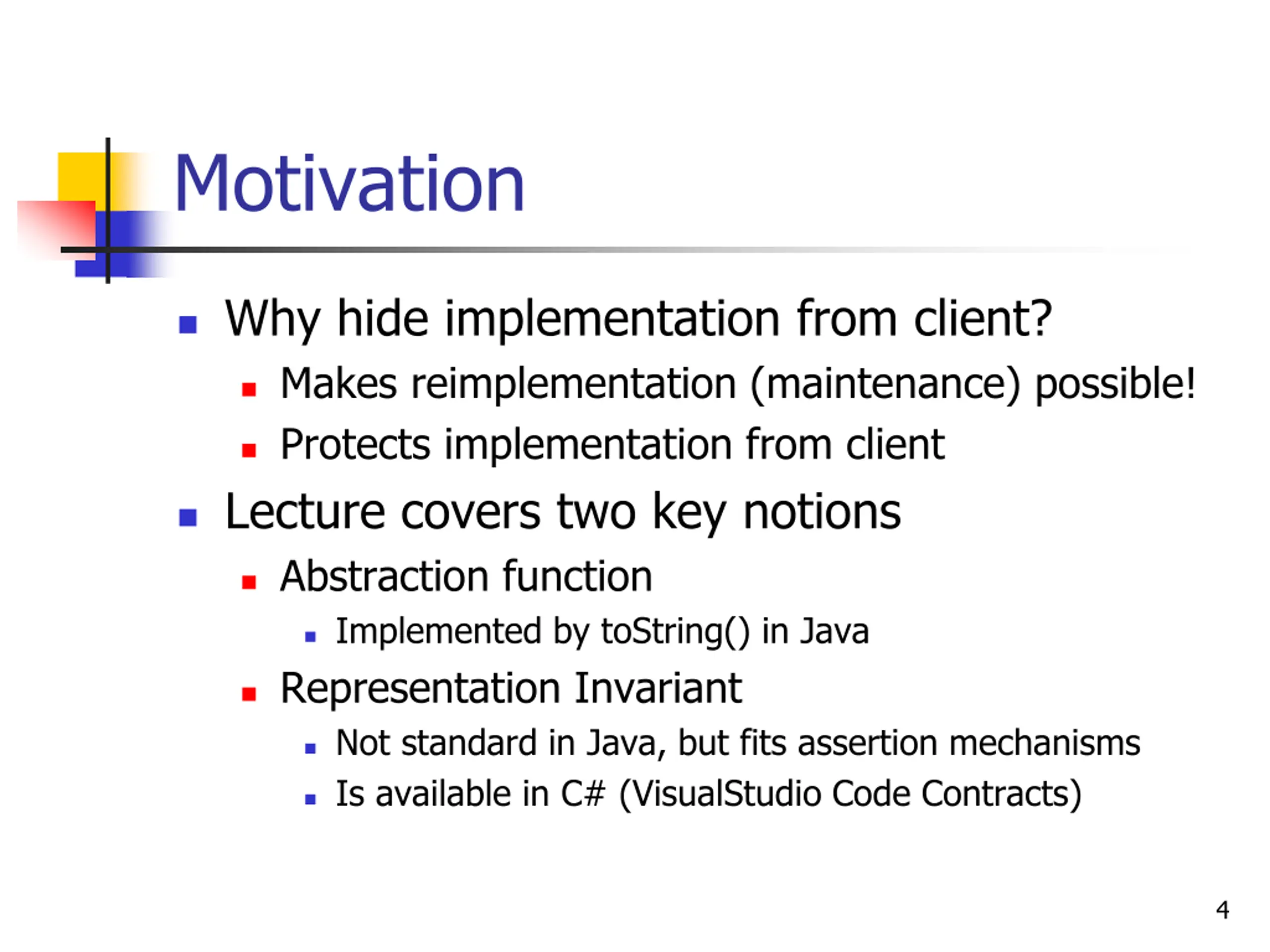 Motivation

- Why hide implementation from client?
  - Makes reimplementation (maintenance) possible!
  - Protects implementation from client
- Lecture covers two key notions
  - Abstraction function
    - Implemented by toString() in Java
  - Representation Invariant
    - Not standard in Java, but fits assertion mechanisms
    - Is available in C# (VisualStudio Code Contracts)

4